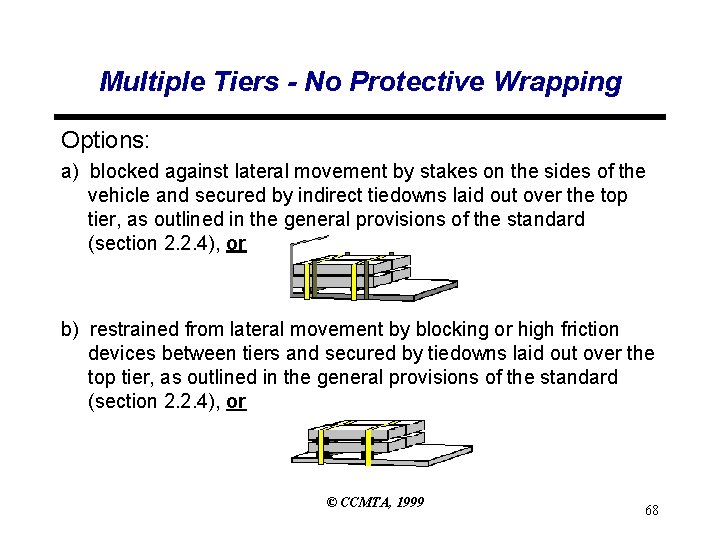 Multiple Tiers - No Protective Wrapping

Options:

a) blocked against lateral movement by stakes on the sides of the vehicle and secured by indirect tiedowns laid out over the top tier, as outlined in the general provisions of the standard (section 2.2.4), or

b) restrained from lateral movement by blocking or high friction devices between tiers and secured by tiedowns laid out over the top tier, as outlined in the general provisions of the standard (section 2.2.4), or

© CCMTA, 1999

68